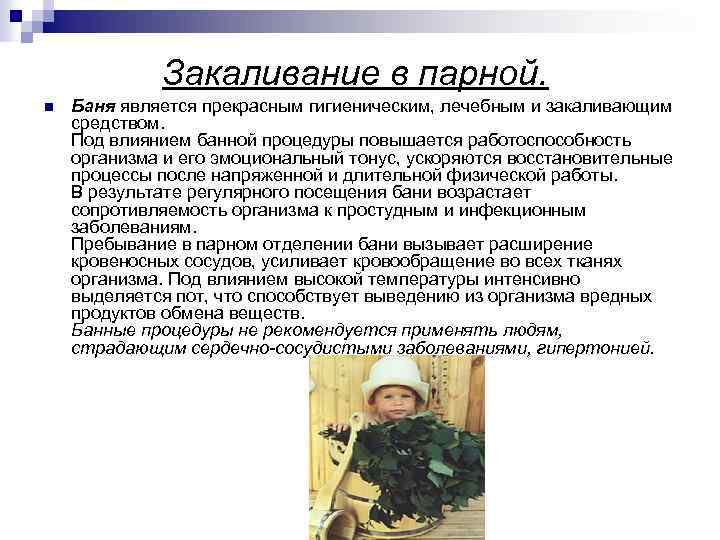 Закаливание в парной.

Баня является прекрасным гигиеническим, лечебным и закаливающим средством.
Под влиянием банной процедуры повышается работоспособность организма и его эмоциональный тонус, ускоряются восстановительные процессы после напряженной и длительной физической работы.
В результате регулярного посещения бани возрастает сопротивляемость организма к простудным и инфекционным заболеваниям.
Пребывание в парном отделении бани вызывает расширение кровеносных сосудов, усиливает кровообращение во всех тканях организма. Под влиянием высокой температуры интенсивно выделяется пот, что способствует выведению из организма вредных продуктов обмена веществ.
Банные процедуры не рекомендуется применять людям, страдающим сердечно-сосудистыми заболеваниями, гипертонией.